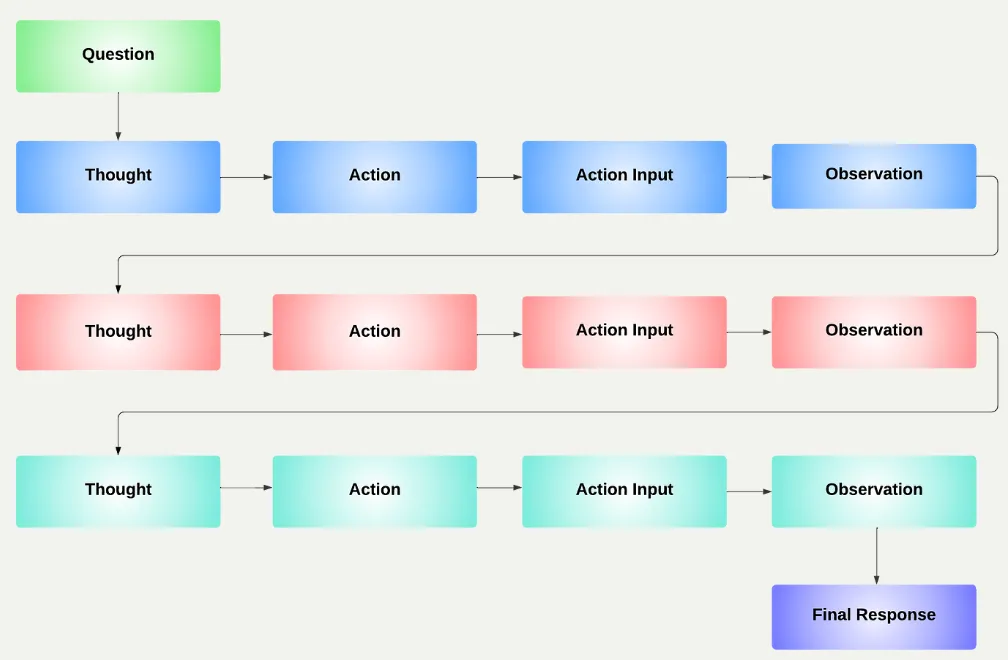 Question

Thought

Action

Action Input

Observation

Thought

Action

Action Input

Observation

Thought

Action

Action Input

Observation

Final Response